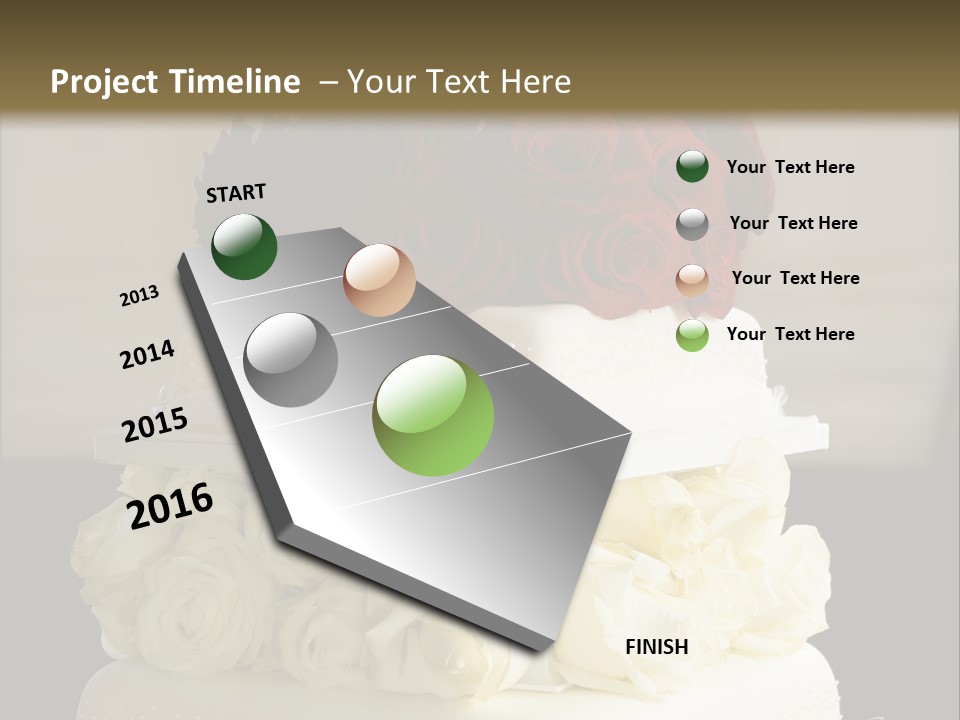 Project Timeline – Your Text Here

START

2013

2014

2015

2016

FINISH

Your Text Here

Your Text Here

Your Text Here

Your Text Here